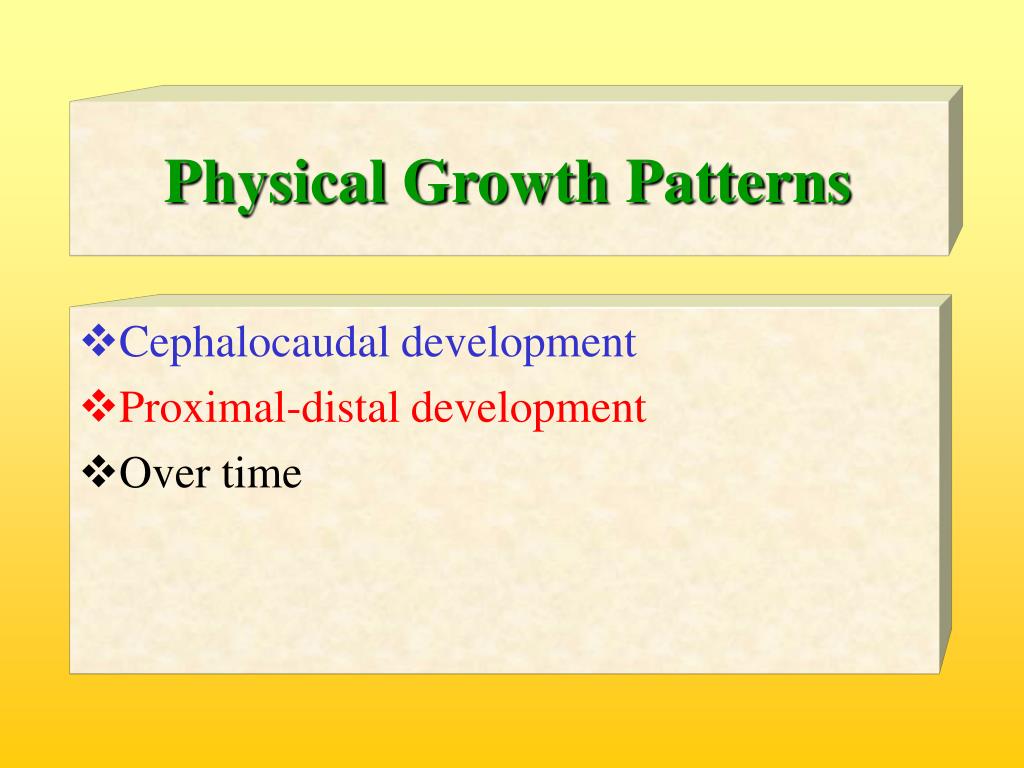 Physical Growth Patterns

❖Cephalocaudal development
❖Proximal-distal development
❖Over time